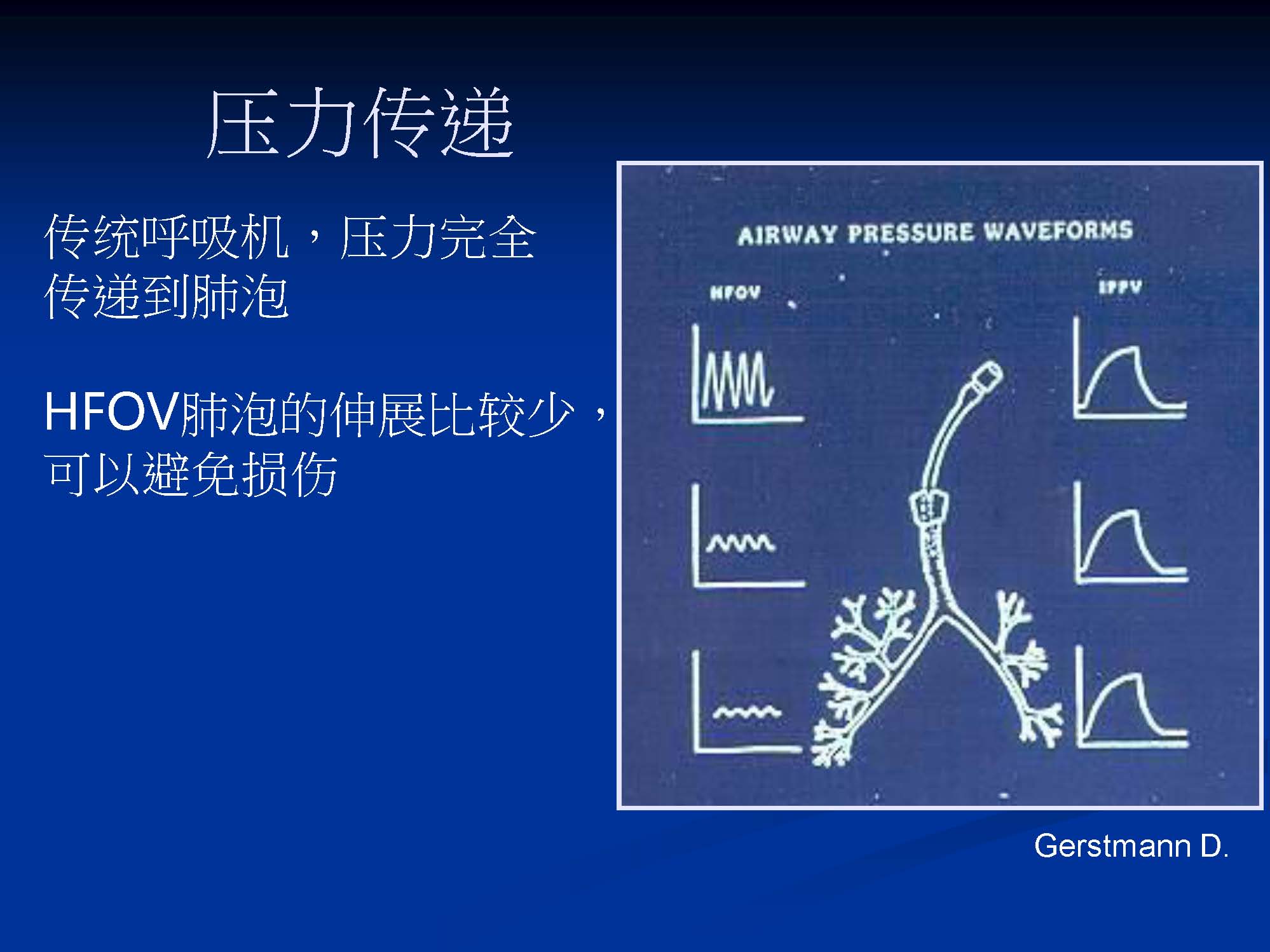 压力传递

传统呼吸机，压力完全传递到肺泡

HFOV肺泡的伸展比较少，可以避免损伤

AIRWAY PRESSURE WAVEFORMS

HFOV

IPPV

Gerstmann D.